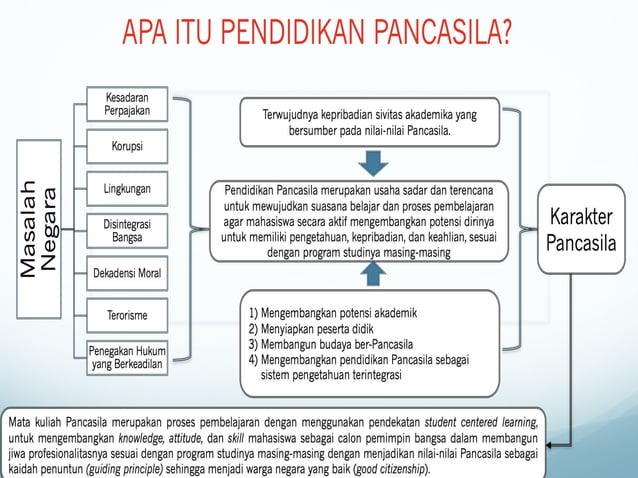 APA ITU PENDIDIKAN PANCASILA?

Masalah Negara

Kesadaran Perpajakan

Korupsi

Lingkungan

Disintegrasi Bangsa

Dekadensi Moral

Terorisme

Penegakan Hukum yang Berkeadilan

Terwujudnya kepribadian sivitas akademika yang bersumber pada nilai-nilai Pancasila.

Pendidikan Pancasila merupakan usaha sadar dan terencana untuk mewujudkan suasana belajar dan proses pembelajaran agar mahasiswa secara aktif mengembangkan potensi dirinya untuk memiliki pengetahuan, kepribadian, dan keahlian, sesuai dengan program studinya masing-masing

1) Mengembangkan potensi akademik
2) Menyiapkan peserta didik
3) Membangun budaya ber-Pancasila
4) Mengembangkan pendidikan Pancasila sebagai sistem pengetahuan terintegrasi

Karakter Pancasila

Mata kuliah Pancasila merupakan proses pembelajaran dengan menggunakan pendekatan student centered learning, untuk mengembangkan knowledge, attitude, dan skill mahasiswa sebagai calon pemimpin bangsa dalam membangun jiwa profesionalitasnya sesuai dengan program studinya masing-masing dengan menjadikan nilai-nilai Pancasila sebagai kaidah penuntun (guiding principle) sehingga menjadi warga negara yang baik (good citizenship).